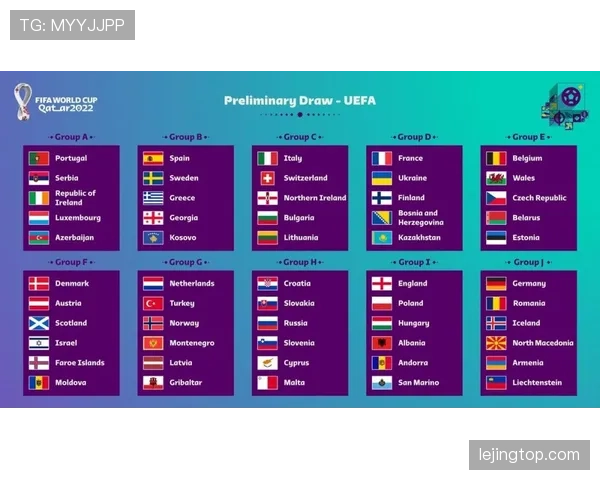 TG: MYYJJPP

FIFA WORLD CUP Qatar2022

Preliminary Draw - UEFA

Group A
Portugal
Serbia
Republic of Ireland
Luxembourg
Azerbaijan

Group B
Spain
Sweden
Greece
Georgia
Kosovo

Group C
Italy
Switzerland
Northern Ireland
Bulgaria
Lithuania

Group D
France
Ukraine
Finland
Bosnia and Herzegovina
Kazakhstan

Group E
Belgium
Wales
Czech Republic
Belarus
Estonia

Group F
Denmark
Austria
Scotland
Israel
Faroe Islands
Moldova

Group G
Netherlands
Turkey
Norway
Montenegro
Latvia
Gribaltar

Group H
Croatia
Slovakia
Russia
Slovenia
Cyprus
Malta

Group I
England
Poland
Hungary
Albania
Andorra
San Marino

Group J
Germany
Romania
Iceland
North Macedonia
Armenia
Liechtenstein

lejingtop.com